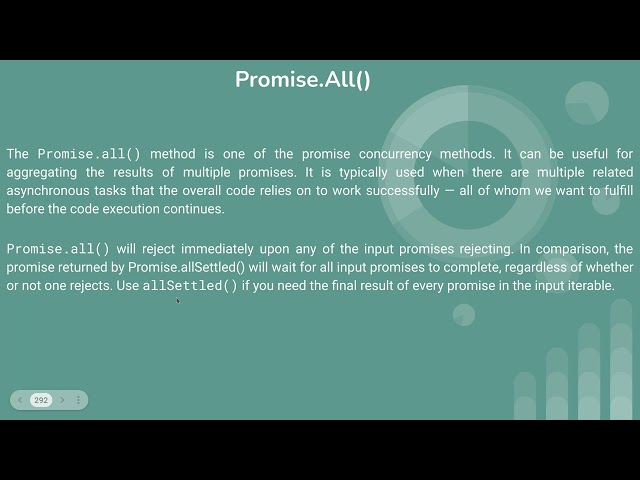 Promise.All()

The Promise.all() method is one of the promise concurrency methods. It can be useful for aggregating the results of multiple promises. It is typically used when there are multiple related asynchronous tasks that the overall code relies on to work successfully — all of whom we want to fulfill before the code execution continues.

Promise.all() will reject immediately upon any of the input promises rejecting. In comparison, the promise returned by Promise.allSettled() will wait for all input promises to complete, regardless of whether or not one rejects. Use allSettled() if you need the final result of every promise in the input iterable.

292